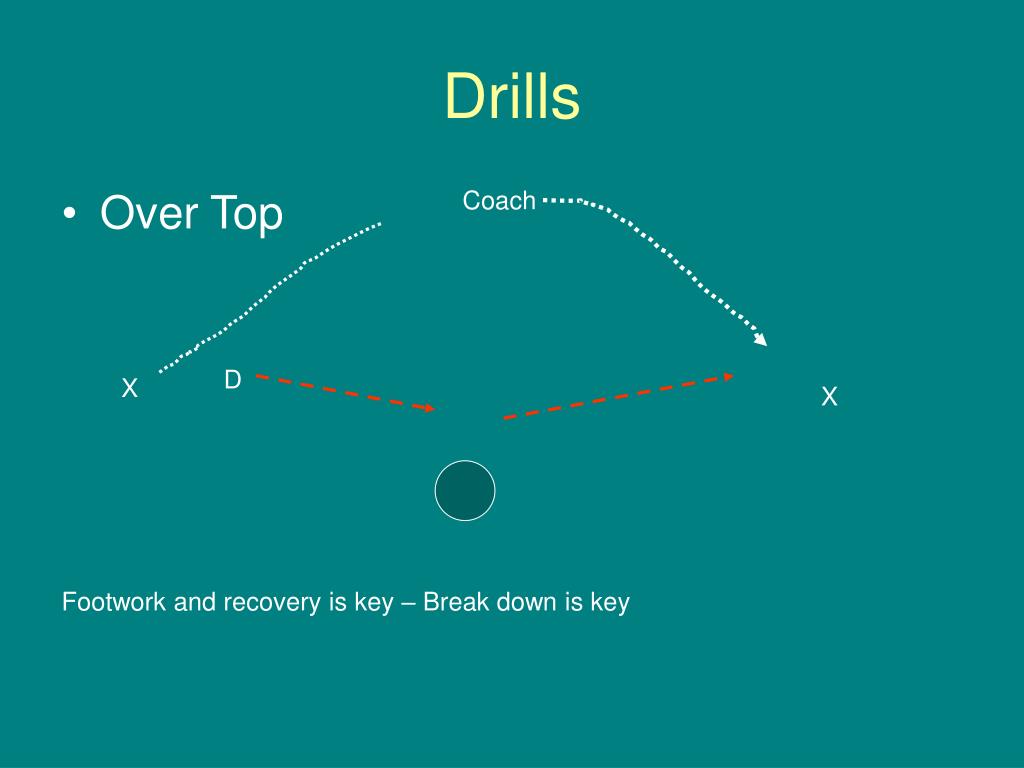 Drills

• Over Top

Coach

X

D

X

Footwork and recovery is key – Break down is key